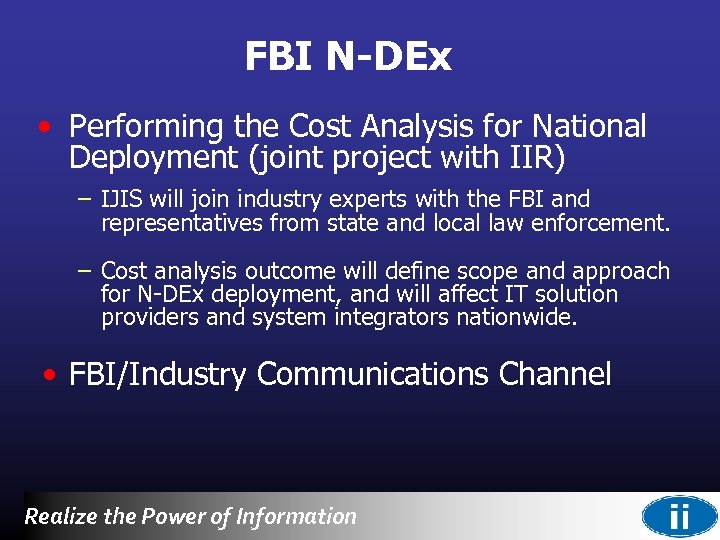 FBI N-DEx

• Performing the Cost Analysis for National Deployment (joint project with IIR)

– IJIS will join industry experts with the FBI and representatives from state and local law enforcement.

– Cost analysis outcome will define scope and approach for N-DEx deployment, and will affect IT solution providers and system integrators nationwide.

• FBI/Industry Communications Channel

Realize the Power of Information

ii